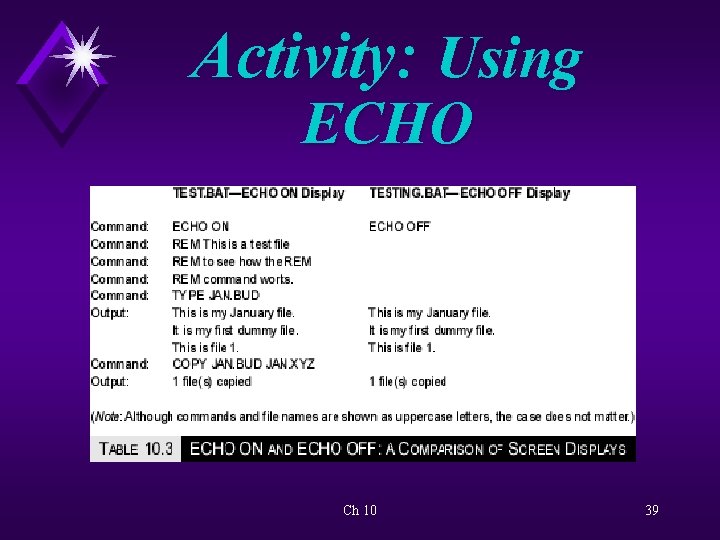 Activity: Using ECHO

| | TEST.BAT—ECHO ON Display | TESTING.BAT—ECHO OFF Display |
|---|---|---|
| Command: | ECHO ON | ECHO OFF |
| Command: | REM This is a test file | |
| Command: | REM to see how the REM | |
| Command: | REM command works. | |
| Command: | TYPE JAN.BUD | |
| Output: | This is my January file. | This is my January file. |
| | It is my first dummy file. | It is my first dummy file. |
| | This is file 1. | This is file 1. |
| Command: | COPY JAN.BUD JAN.XYZ | |
| Output: | 1 file(s) copied | 1 file(s) copied |

(Note: Although commands and file names are shown as uppercase letters, the case does not matter.)

TABLE 10.3 ECHO ON AND ECHO OFF: A COMPARISON OF SCREEN DISPLAYS

Ch 10

39